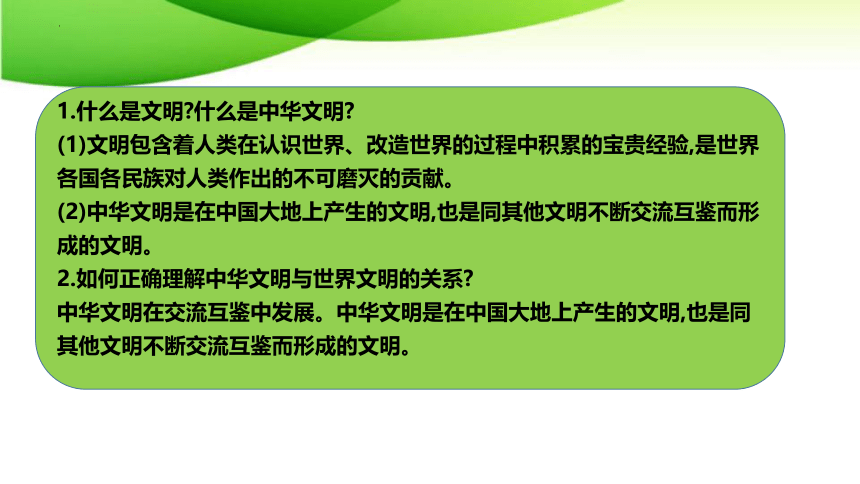 1.什么是文明?什么是中华文明?
(1)文明包含着人类在认识世界、改造世界的过程中积累的宝贵经验,是世界各国各民族对人类作出的不可磨灭的贡献。
(2)中华文明是在中国大地上产生的文明,也是同其他文明不断交流互鉴而形成的文明。
2.如何正确理解中华文明与世界文明的关系?
中华文明在交流互鉴中发展。中华文明是在中国大地上产生的文明,也是同其他文明不断交流互鉴而形成的文明。